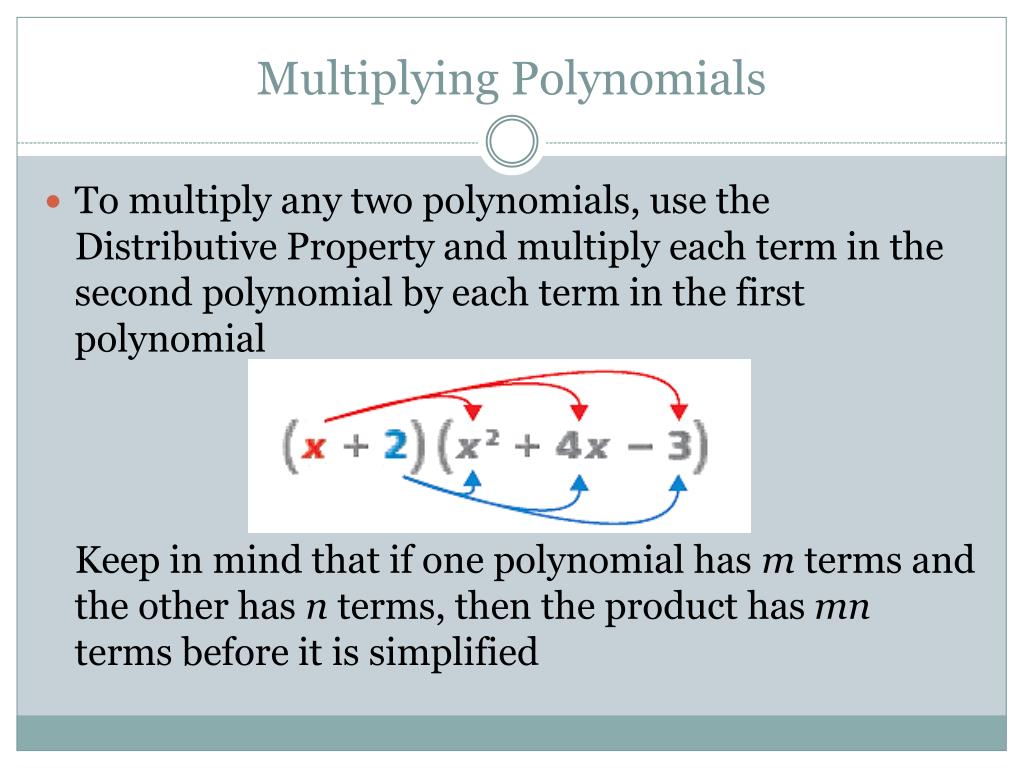 Multiplying Polynomials

To multiply any two polynomials, use the Distributive Property and multiply each term in the second polynomial by each term in the first polynomial

$(x + 2)(x^2 + 4x - 3)$

Keep in mind that if one polynomial has $m$ terms and the other has $n$ terms, then the product has $mn$ terms before it is simplified